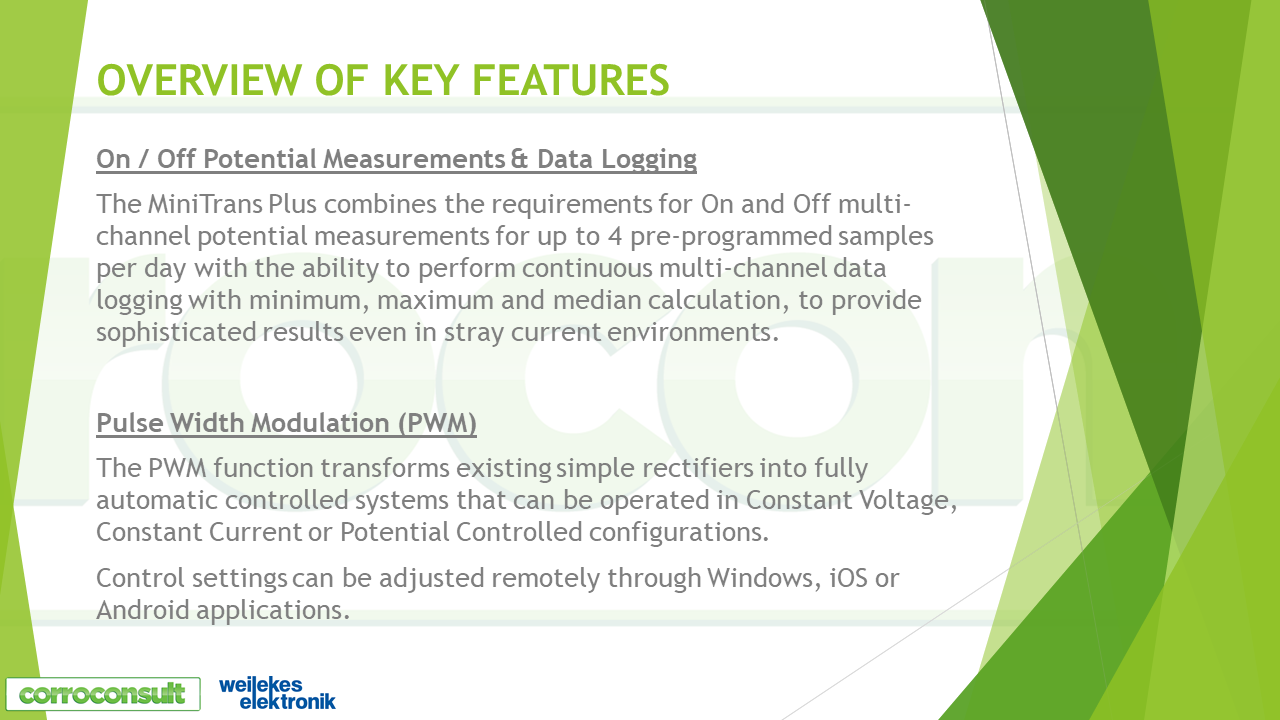 OVERVIEW OF KEY FEATURES

On / Off Potential Measurements & Data Logging

The MiniTrans Plus combines the requirements for On and Off multi-channel potential measurements for up to 4 pre-programmed samples per day with the ability to perform continuous multi-channel data logging with minimum, maximum and median calculation, to provide sophisticated results even in stray current environments.

Pulse Width Modulation (PWM)

The PWM function transforms existing simple rectifiers into fully automatic controlled systems that can be operated in Constant Voltage, Constant Current or Potential Controlled configurations.

Control settings can be adjusted remotely through Windows, iOS or Android applications.

corroconsult

weilekes elektronik